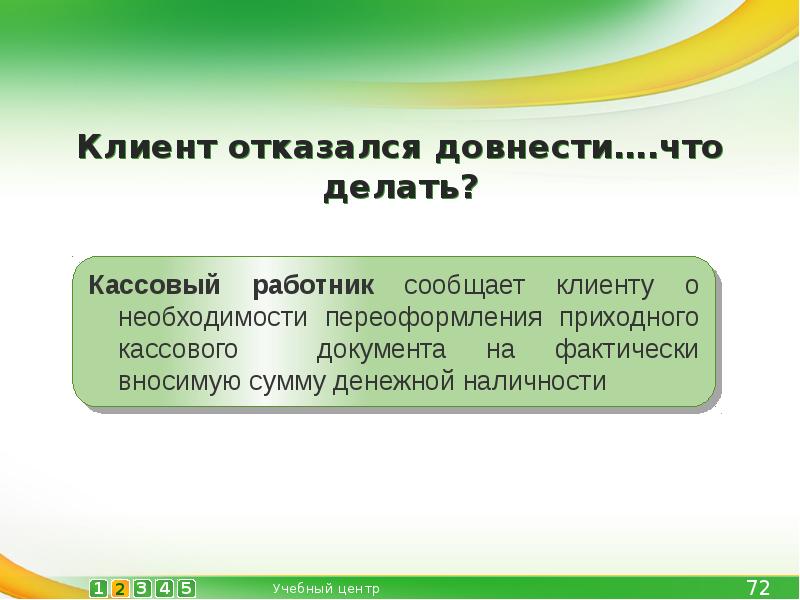 Клиент отказался довнести….что делать?

Кассовый работник сообщает клиенту о необходимости переоформления приходного кассового документа на фактически вносимую сумму денежной наличности

1 2 3 4 5 Учебный центр 72